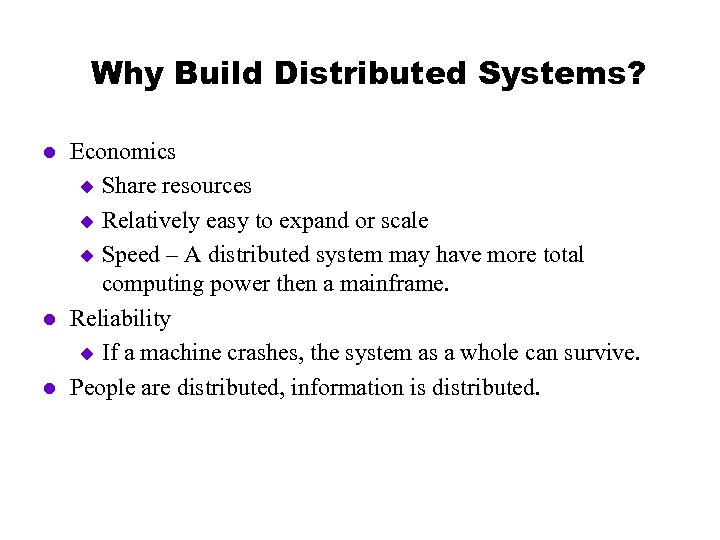 Why Build Distributed Systems?

- Economics
  - Share resources
  - Relatively easy to expand or scale
  - Speed – A distributed system may have more total computing power then a mainframe.
- Reliability
  - If a machine crashes, the system as a whole can survive.
- People are distributed, information is distributed.